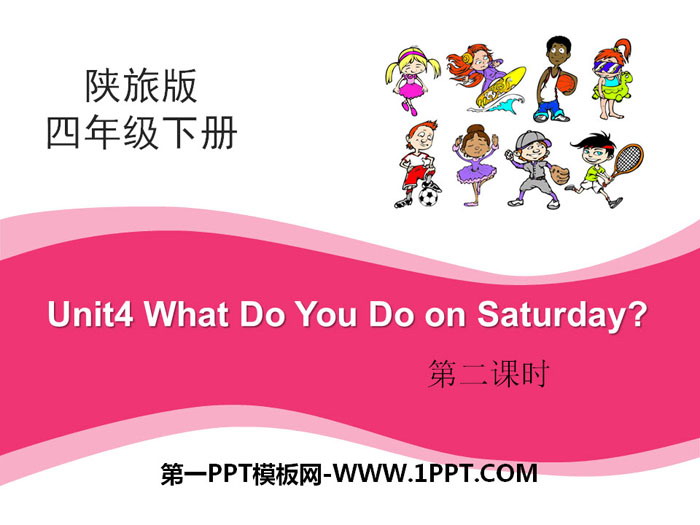 陕旅版
四年级下册

Unit4 What Do You Do on Saturday?

第二课时

第一PPT模板网-WWW.1PPT.COM